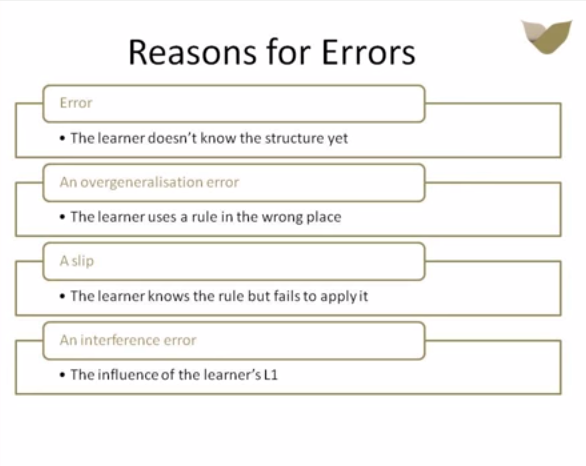 Reasons for Errors

Error

• The learner doesn't know the structure yet

An overgeneralisation error

• The learner uses a rule in the wrong place

A slip

• The learner knows the rule but fails to apply it

An interference error

• The influence of the learner's L1